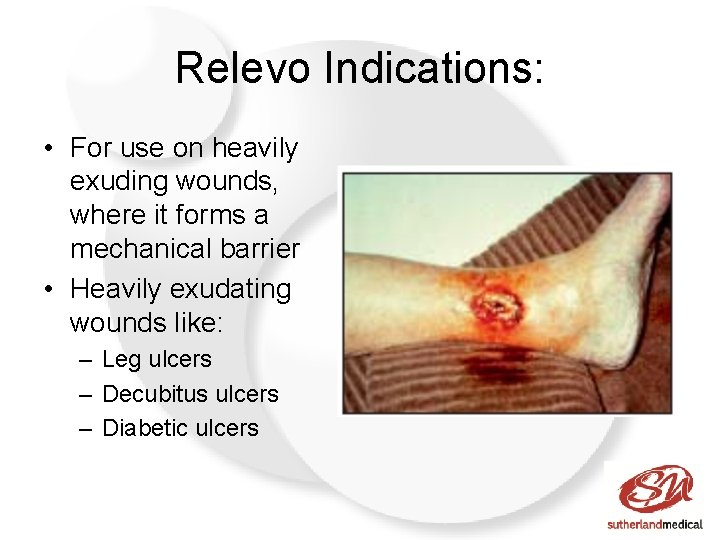 Relevo Indications:

• For use on heavily exuding wounds, where it forms a mechanical barrier
• Heavily exudating wounds like:
– Leg ulcers
– Decubitus ulcers
– Diabetic ulcers

SM
sutherlandmedical